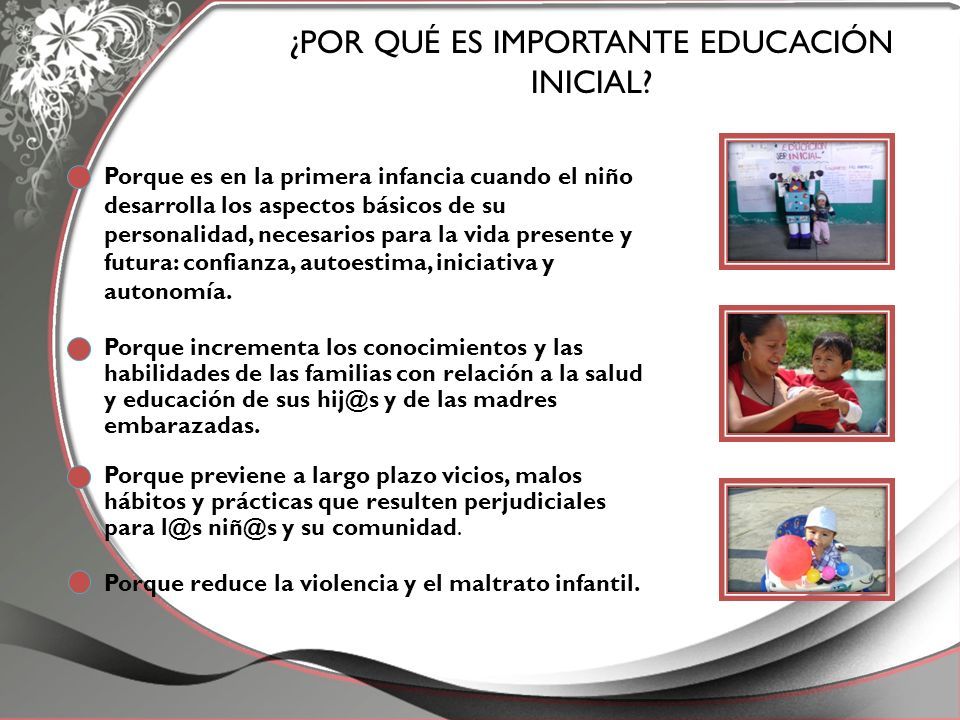 ¿POR QUÉ ES IMPORTANTE EDUCACIÓN INICIAL?

Porque es en la primera infancia cuando el niño desarrolla los aspectos básicos de su personalidad, necesarios para la vida presente y futura: confianza, autoestima, iniciativa y autonomía.

Porque incrementa los conocimientos y las habilidades de las familias con relación a la salud y educación de sus hij@s y de las madres embarazadas.

Porque previene a largo plazo vicios, malos hábitos y prácticas que resulten perjudiciales para l@s niñ@s y su comunidad.

Porque reduce la violencia y el maltrato infantil.

EDUCACIÓN INICIAL